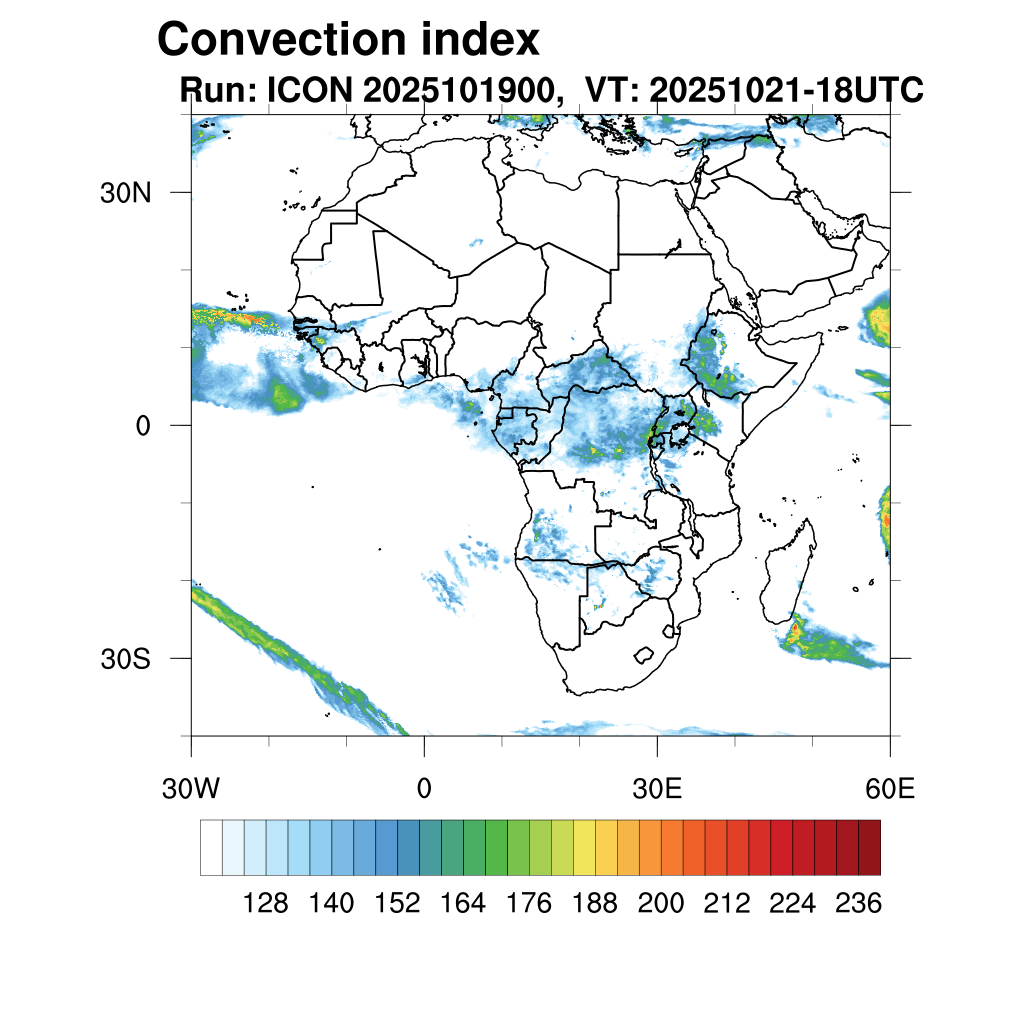 Convection index
Run: ICON 2025101900, VT: 20251021-18UTC

30N
0
30S

30W
0
30E
60E

128 140 152 164 176 188 200 212 224 236